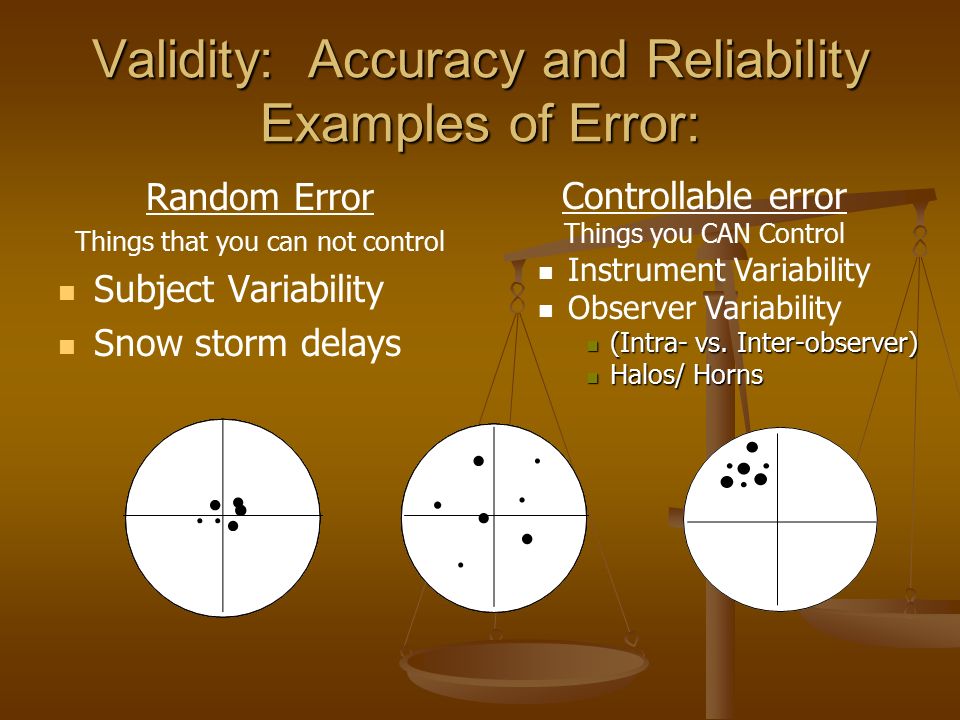 Validity: Accuracy and Reliability
Examples of Error:

Random Error
Things that you can not control
- Subject Variability
- Snow storm delays

Controllable error
Things you CAN Control
- Instrument Variability
- Observer Variability
  - (Intra- vs. Inter-observer)
  - Halos/ Horns